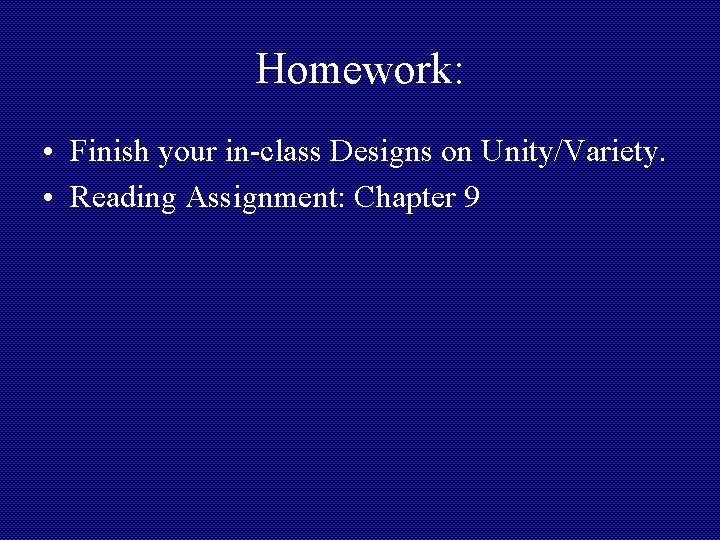 Homework:

• Finish your in-class Designs on Unity/Variety.
• Reading Assignment: Chapter 9